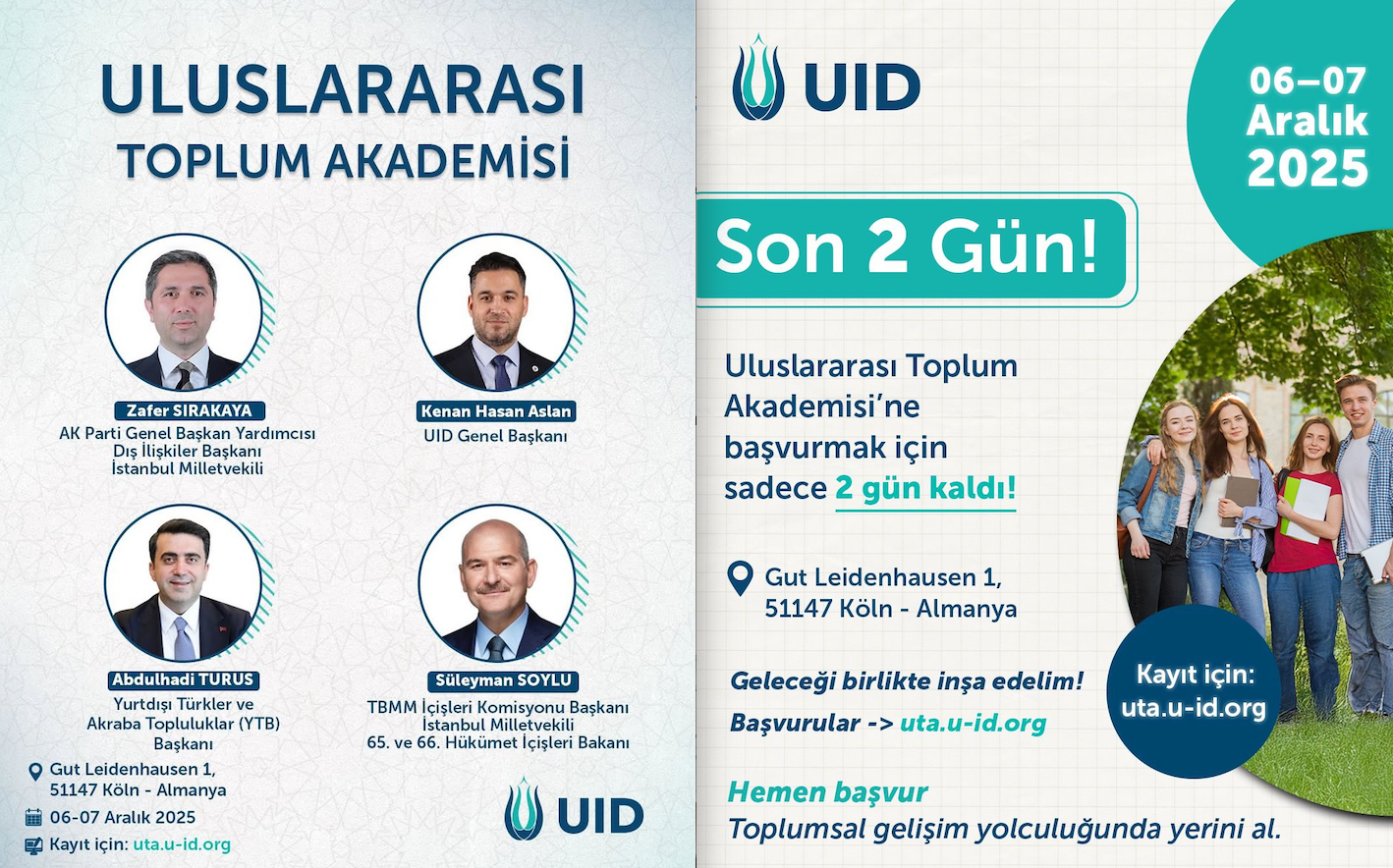 ULUSLARARASI
TOPLUM AKADEMİSİ

Zafer SIRAKAYA
AK Parti Genel Başkan Yardımcısı
Dış İlişkiler Başkanı
İstanbul Milletvekili

Kenan Hasan Aslan
UID Genel Başkanı

Abdulhadi TURUS
Yurtdışı Türkler ve Akraba Topluluklar (YTB) Başkanı

Süleyman SOYLU
TBMM İçişleri Komisyonu Başkanı
İstanbul Milletvekili
65. ve 66. Hükümet İçişleri Bakanı

Gut Leidenhausen 1,
51147 Köln - Almanya

06-07 Aralık 2025

Kayıt için: uta.u-id.org

UID

UID

06–07
Aralık
2025

Son 2 Gün!

Uluslararası Toplum Akademisi'ne başvurmak için sadece 2 gün kaldı!

Gut Leidenhausen 1,
51147 Köln - Almanya

Geleceği birlikte inşa edelim!

Başvurular -> uta.u-id.org

Kayıt için:
uta.u-id.org

Hemen başvur
Toplumsal gelişim yolculuğunda yerini al.